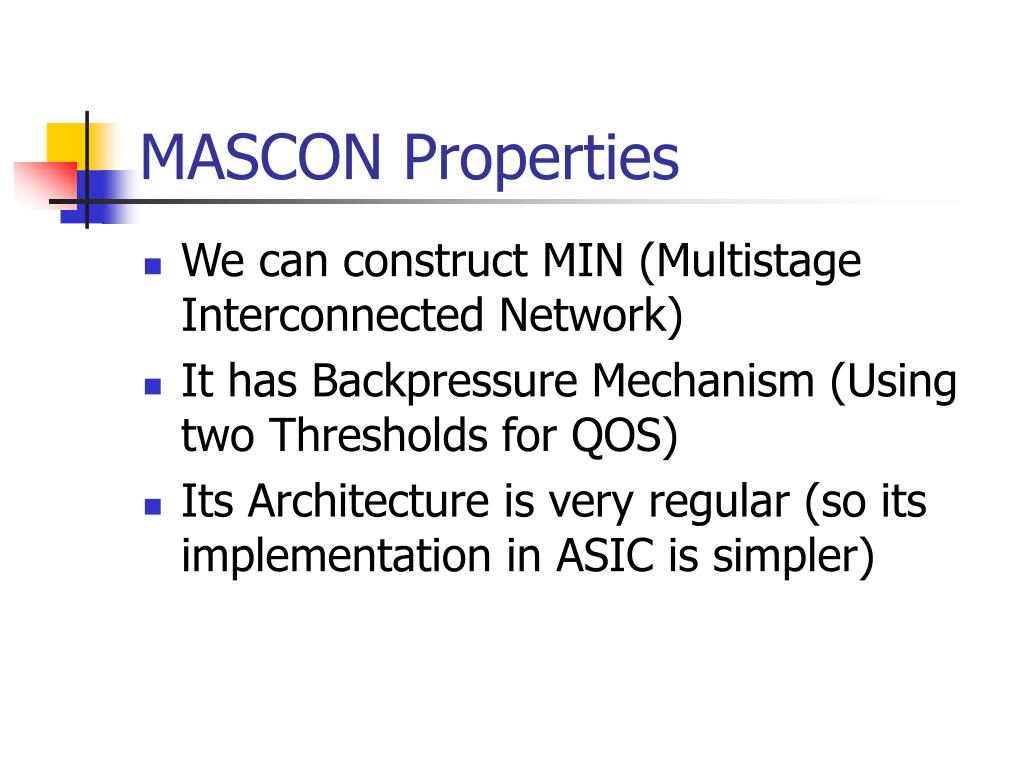 MASCON Properties

- We can construct MIN (Multistage Interconnected Network)
- It has Backpressure Mechanism (Using two Thresholds for QOS)
- Its Architecture is very regular (so its implementation in ASIC is simpler)